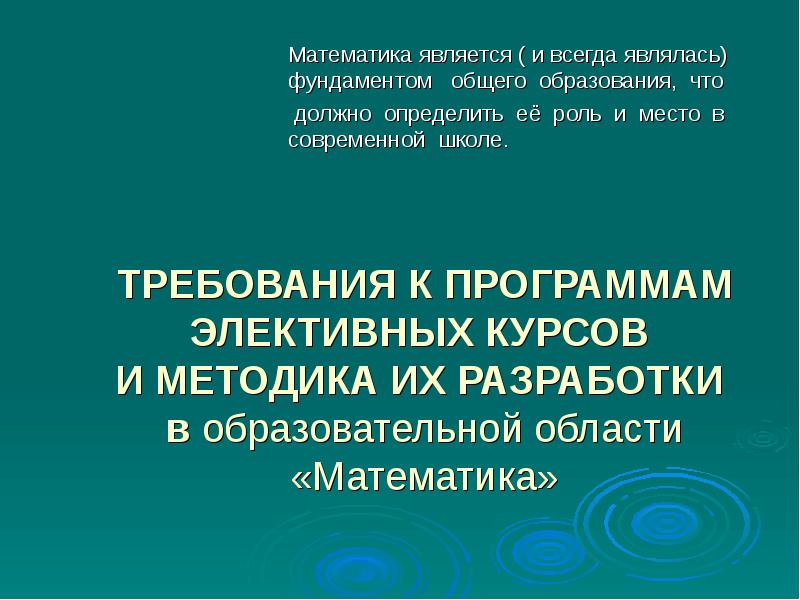 Математика является ( и всегда являлась) фундаментом общего образования, что должно определить её роль и место в современной школе.

ТРЕБОВАНИЯ К ПРОГРАММАМ ЭЛЕКТИВНЫХ КУРСОВ И МЕТОДИКА ИХ РАЗРАБОТКИ в образовательной области «Математика»